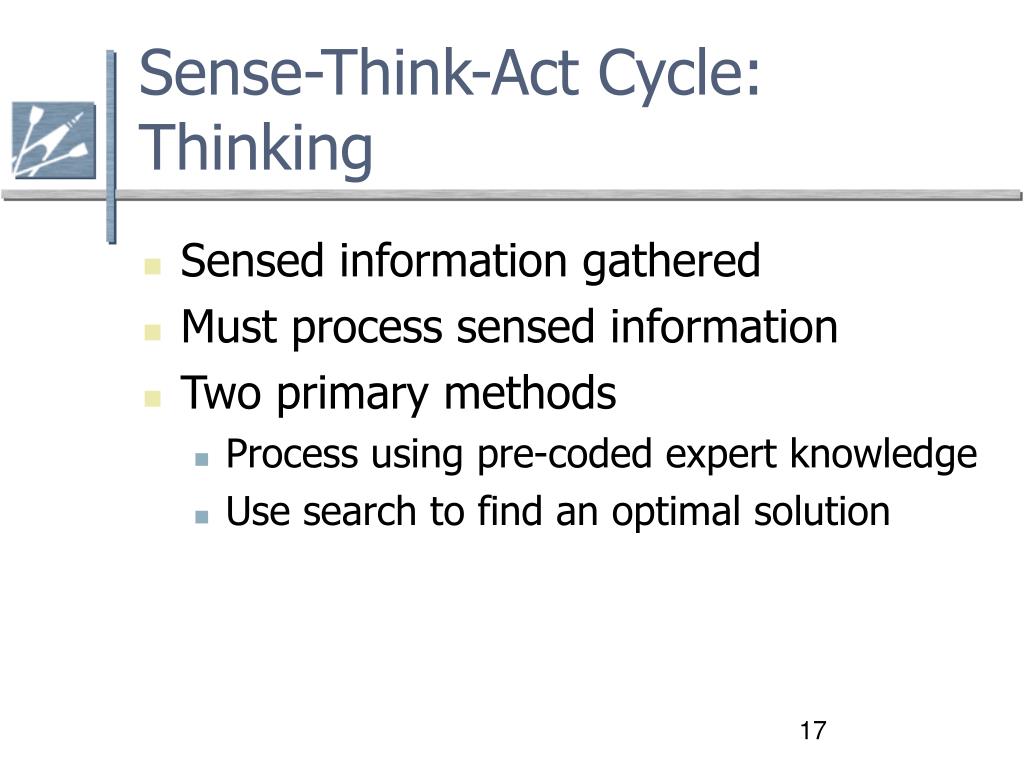 Sense-Think-Act Cycle: Thinking

- Sensed information gathered
- Must process sensed information
- Two primary methods
  - Process using pre-coded expert knowledge
  - Use search to find an optimal solution

17